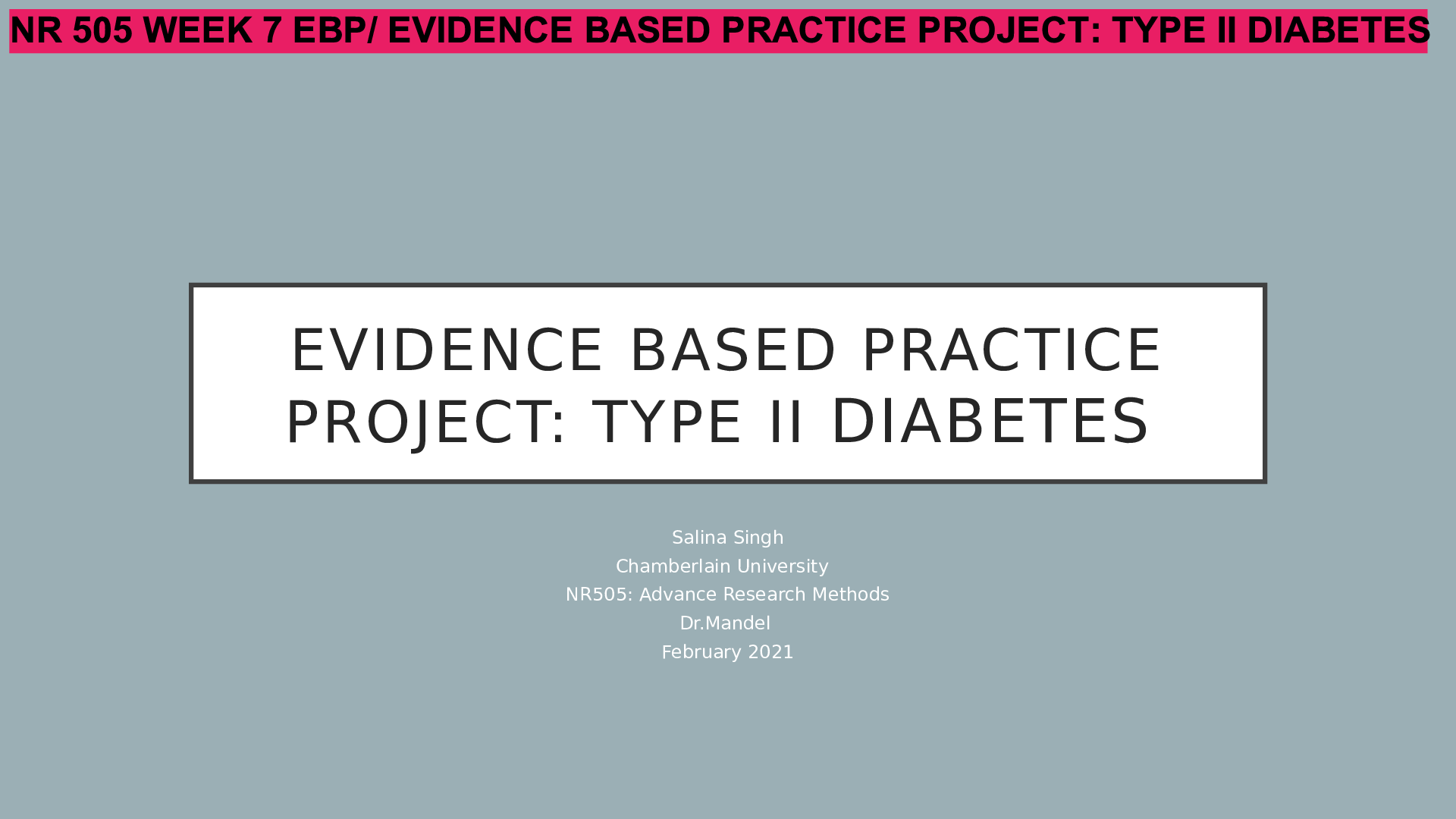 NR 505 WEEK 7 EBP/ EVIDENCE BASED PRACTICE PROJECT: TYPE II DIABETES

EVIDENCE BASED PRACTICE PROJECT: TYPE II DIABETES

Salina Singh
Chamberlain University
NR505: Advance Research Methods
Dr.Mandel
February 2021